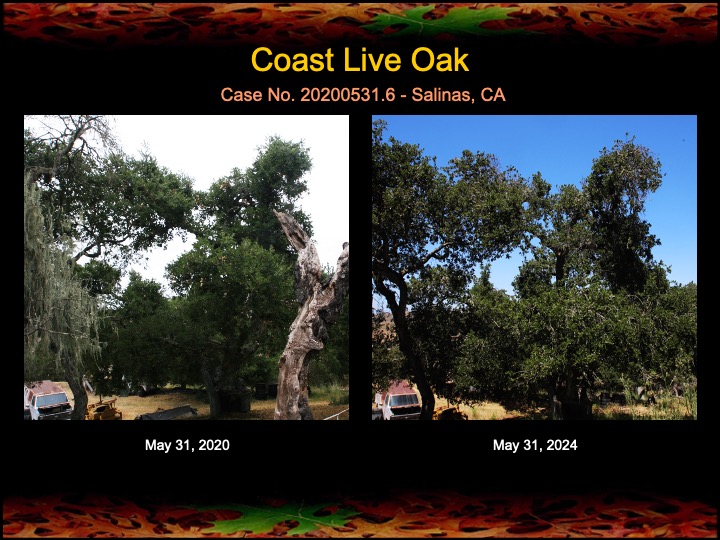 Coast Live Oak

Case No. 20200531.6 - Salinas, CA

May 31, 2020

May 31, 2024